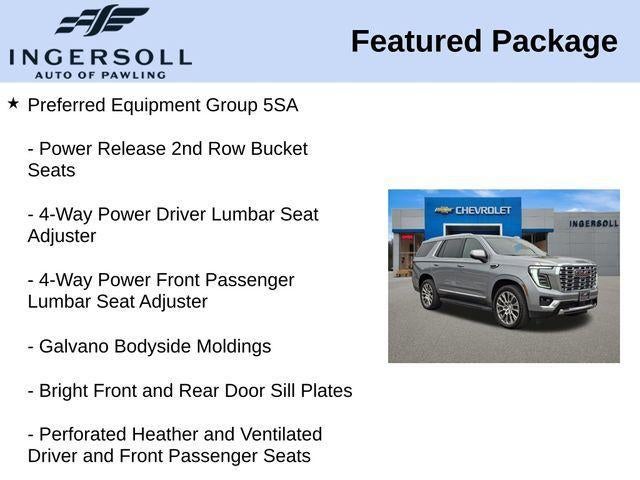 INGERSOLL
AUTO OF PAWLING

Featured Package

★ Preferred Equipment Group 5SA

- Power Release 2nd Row Bucket Seats

- 4-Way Power Driver Lumbar Seat Adjuster

- 4-Way Power Front Passenger Lumbar Seat Adjuster

- Galvano Bodyside Moldings

- Bright Front and Rear Door Sill Plates

- Perforated Heather and Ventilated Driver and Front Passenger Seats

CHEVROLET

INGERSOLL